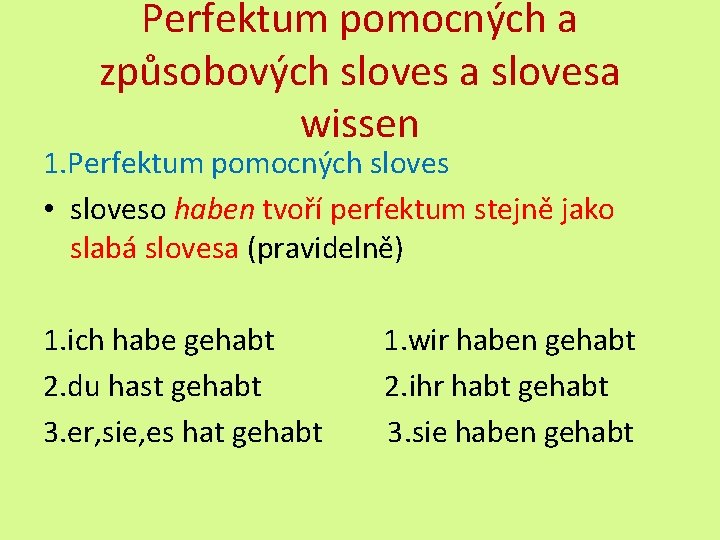 Perfektum pomocných a způsobových sloves a slovesa wissen

1.Perfektum pomocných sloves

• sloveso haben tvoří perfektum stejně jako slabá slovesa (pravidelně)

1.ich habe gehabt
2.du hast gehabt
3.er,sie,es hat gehabt

1.wir haben gehabt
2.ihr habt gehabt
3.sie haben gehabt